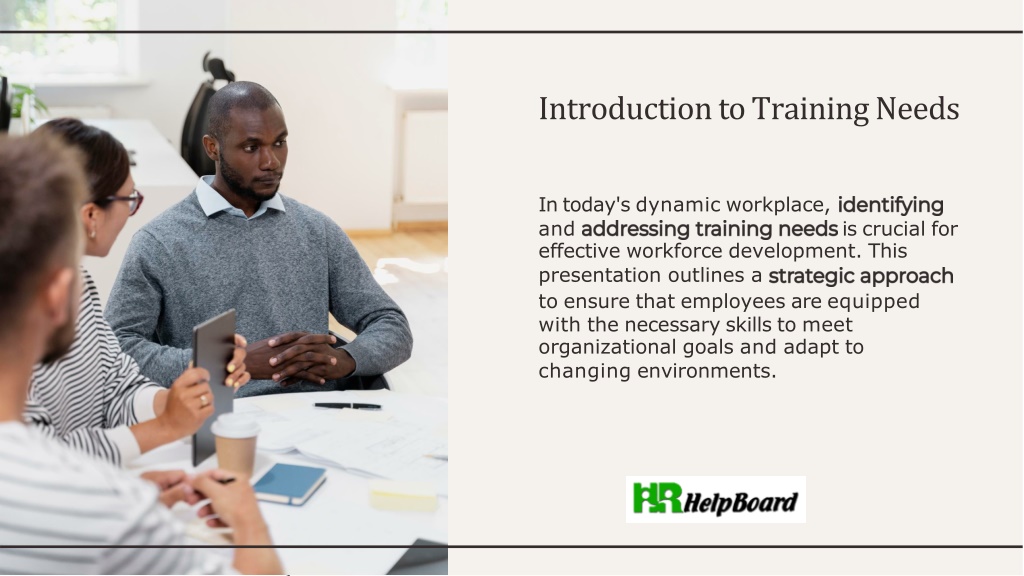 Introduction to Training Needs

In today's dynamic workplace, identifying and addressing training needs is crucial for effective workforce development. This presentation outlines a strategic approach to ensure that employees are equipped with the necessary skills to meet organizational goals and adapt to changing environments.

HR HelpBoard